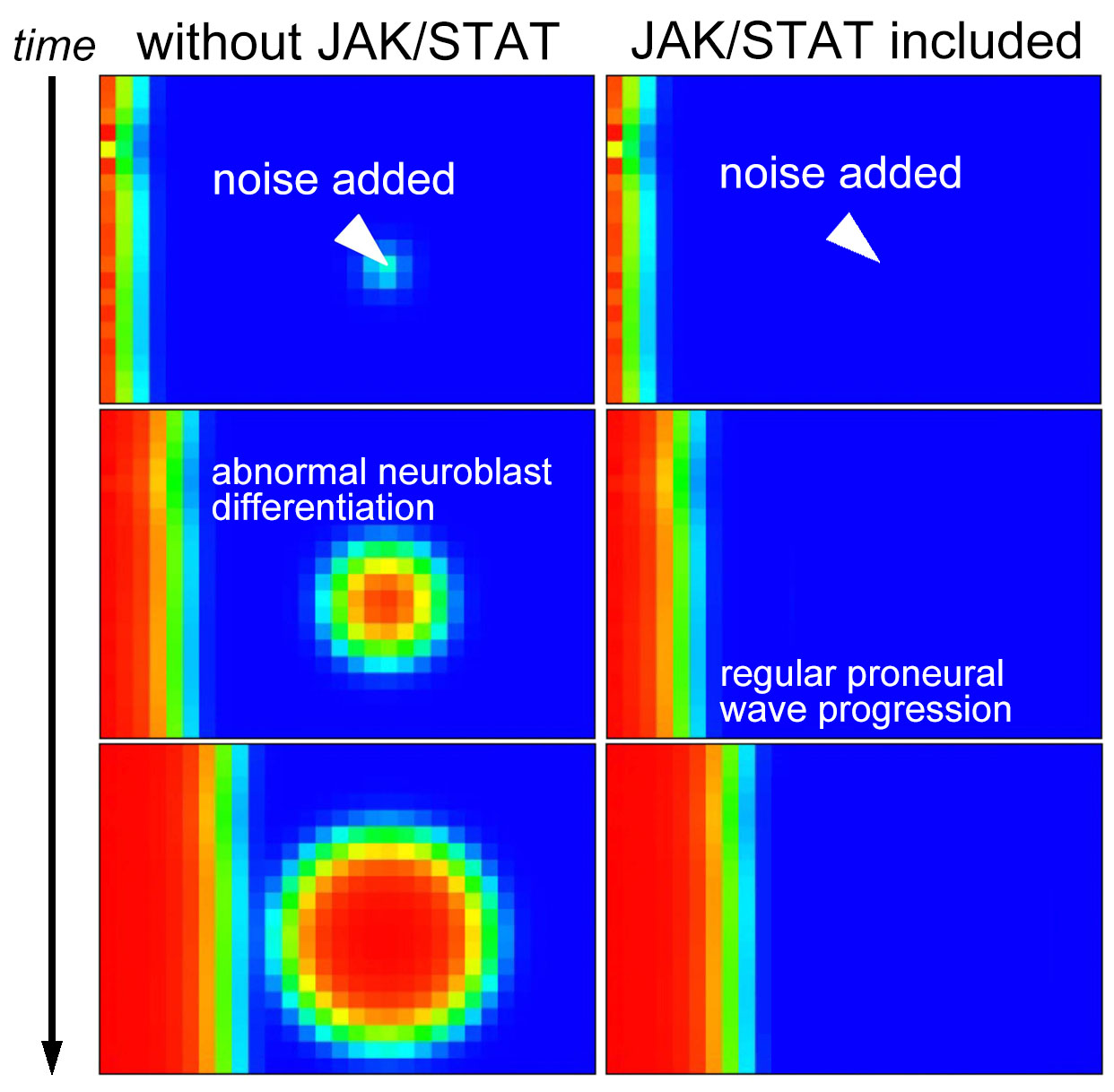 time

without JAK/STAT

JAK/STAT included

noise added

noise added

abnormal neuroblast differentiation

regular proneural wave progression